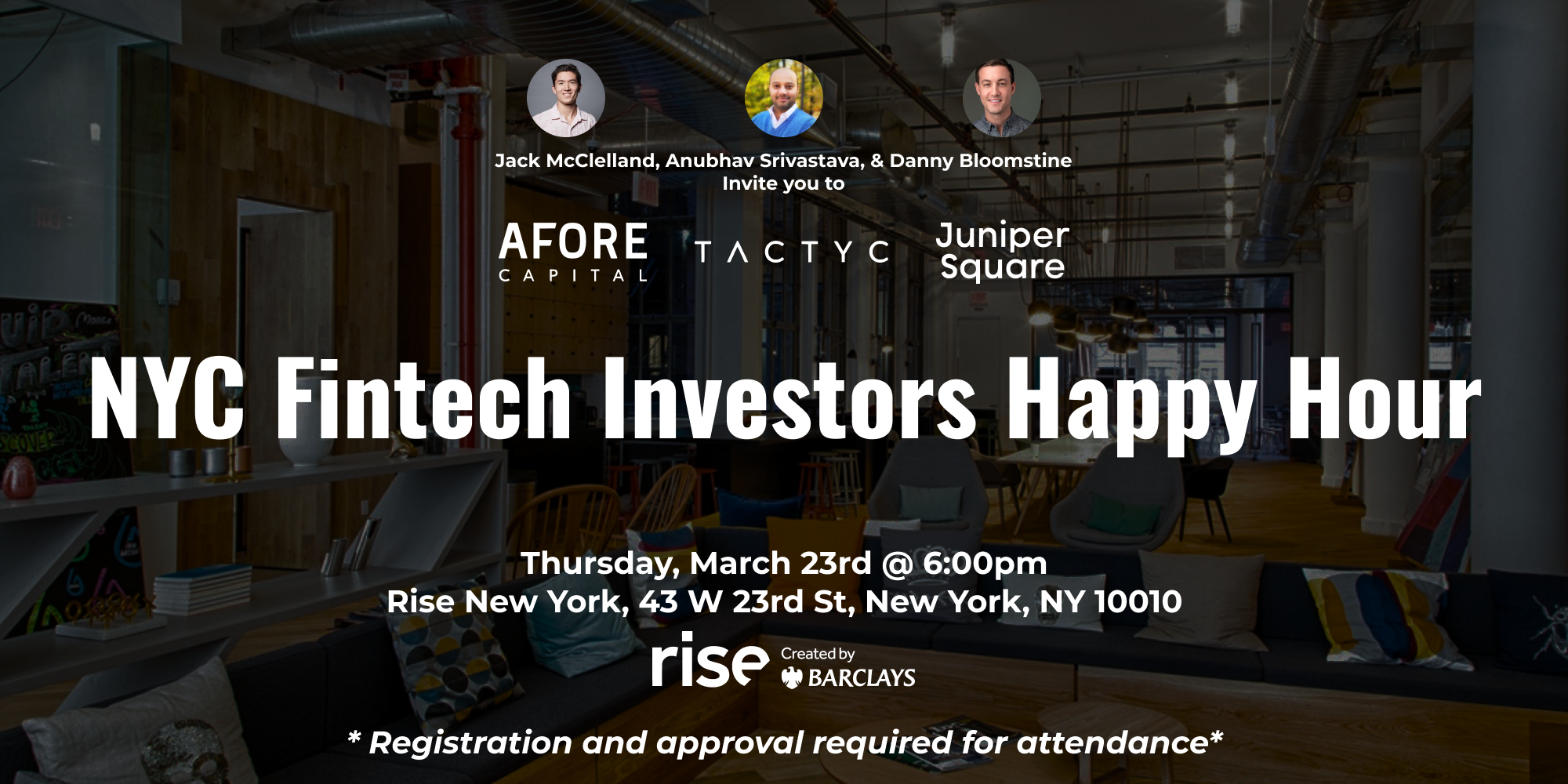 Jack McClelland, Anubhav Srivastava, & Danny Bloomstine
Invite you to

AFORE
CAPITAL

TACTYC

Juniper
Square

NYC Fintech Investors Happy Hour

Thursday, March 23rd @ 6:00pm
Rise New York, 43 W 23rd St, New York, NY 10010

rise Created by BARCLAYS

* Registration and approval required for attendance*